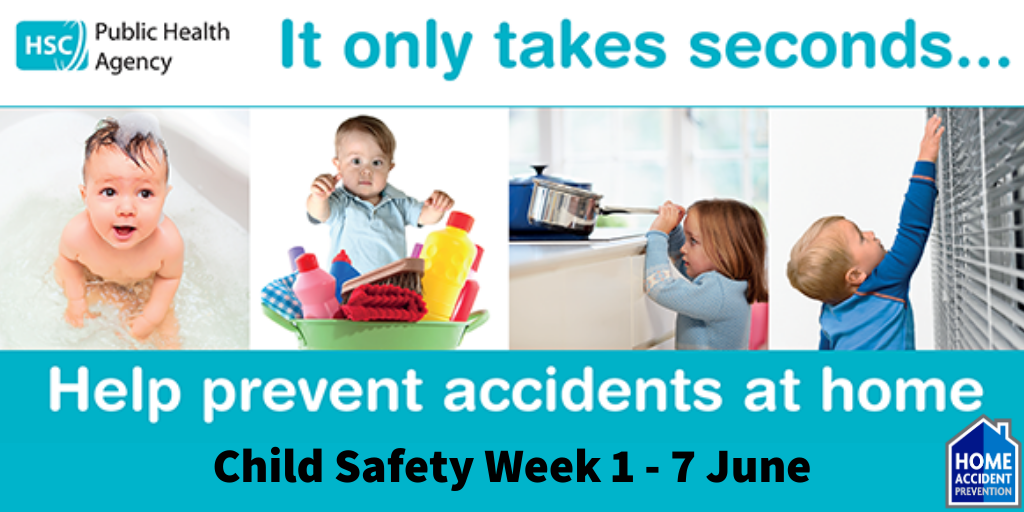 HSC Public Health Agency

It only takes seconds...

Help prevent accidents at home

Child Safety Week 1 - 7 June

HOME ACCIDENT PREVENTION